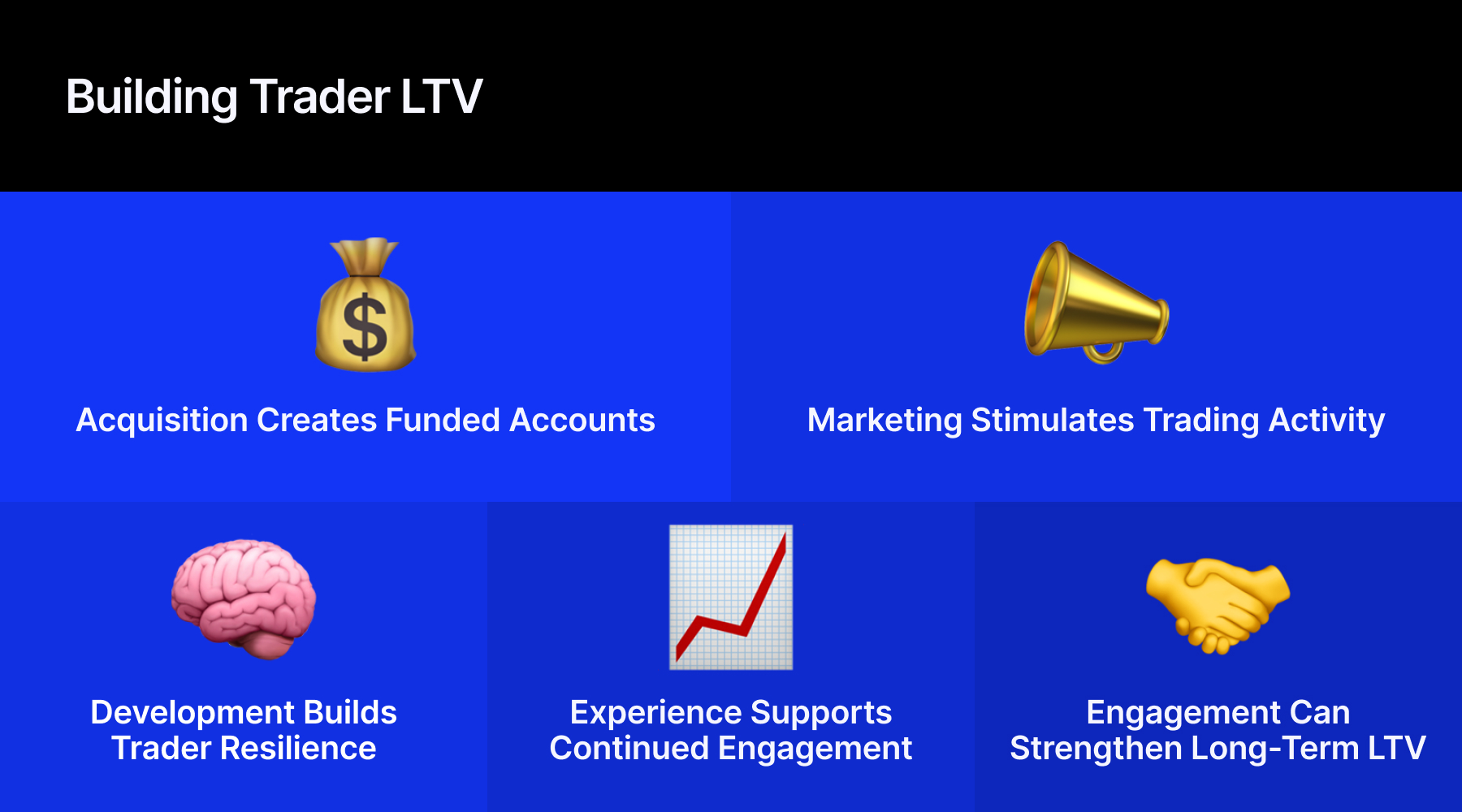 Building Trader LTV

$

Acquisition Creates Funded Accounts

Marketing Stimulates Trading Activity

Development Builds Trader Resilience

Experience Supports Continued Engagement

Engagement Can Strengthen Long-Term LTV